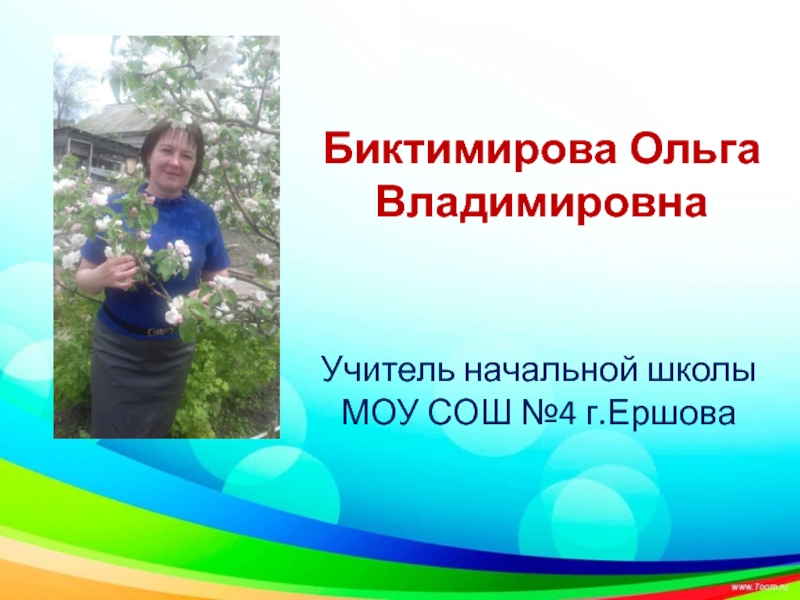 Биктимирова Ольга Владимировна

Учитель начальной школы МОУ СОШ №4 г.Ершова

www.7oom.ru